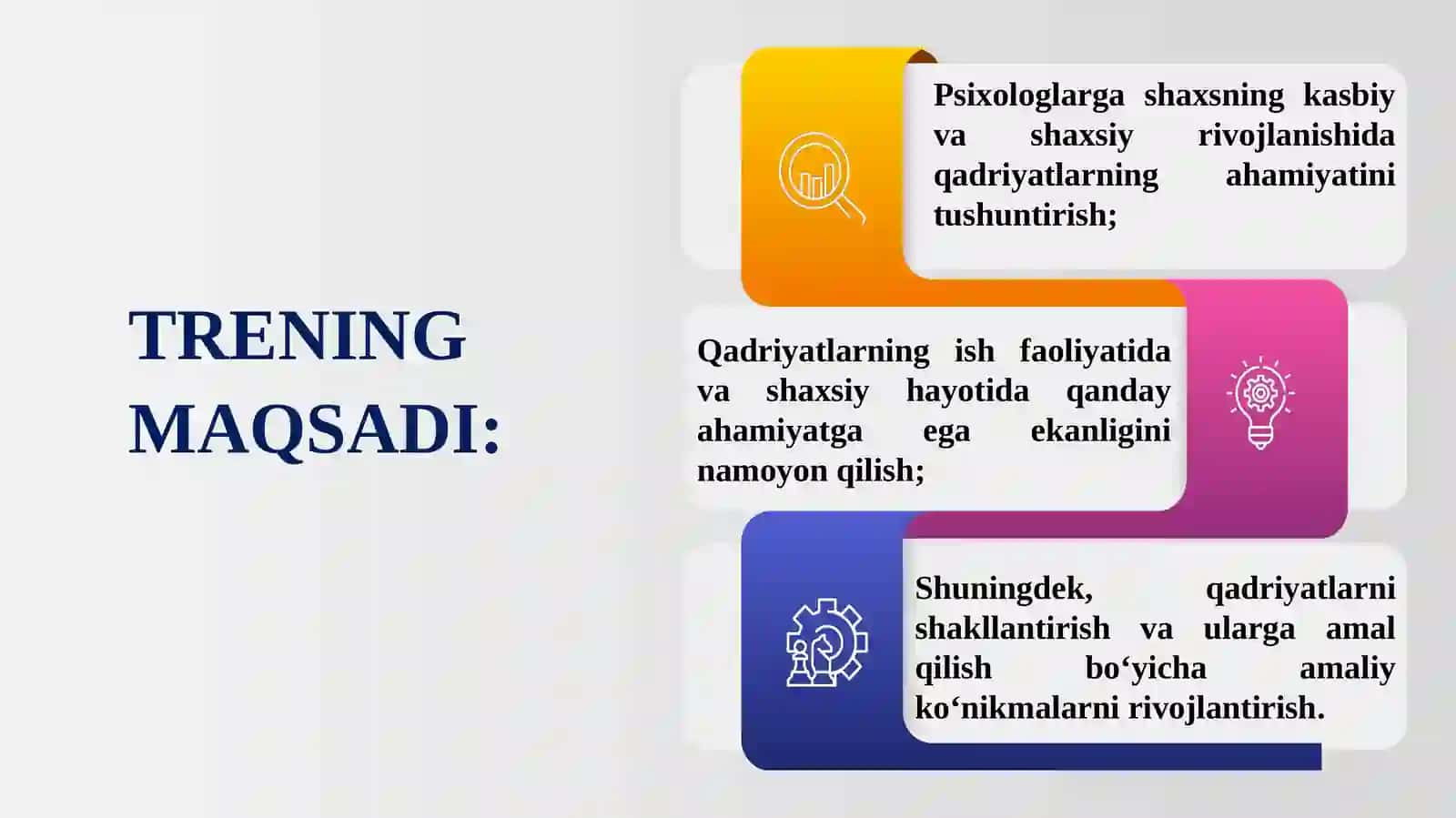 TRENING MAQSADI:

Psixologlarga shaxsning kasbiy va shaxsiy rivojlanishida qadriyatlarning ahamiyatini tushuntirish;

Qadriyatlarning ish faoliyatida va shaxsiy hayotida qanday ahamiyatga ega ekanligini namoyon qilish;

Shuningdek, qadriyatlarni shakllantirish va ularga amal qilish bo‘yicha amaliy ko‘nikmalarni rivojlantirish.